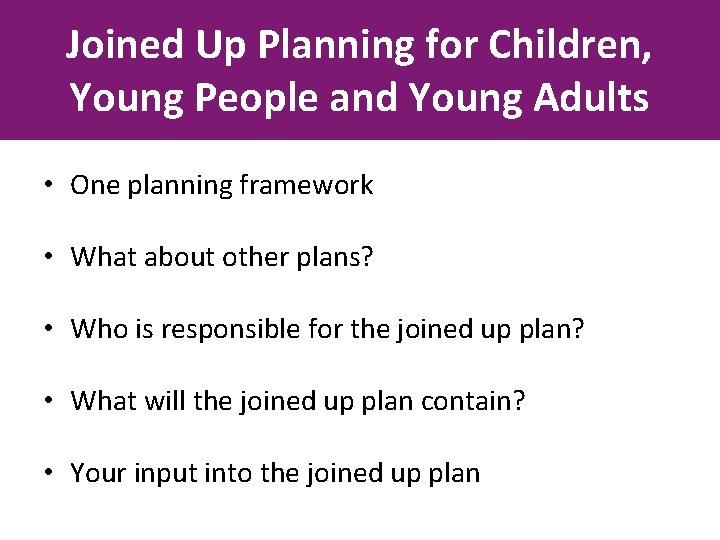 Joined Up Planning for Children, Young People and Young Adults

• One planning framework

• What about other plans?

• Who is responsible for the joined up plan?

• What will the joined up plan contain?

• Your input into the joined up plan